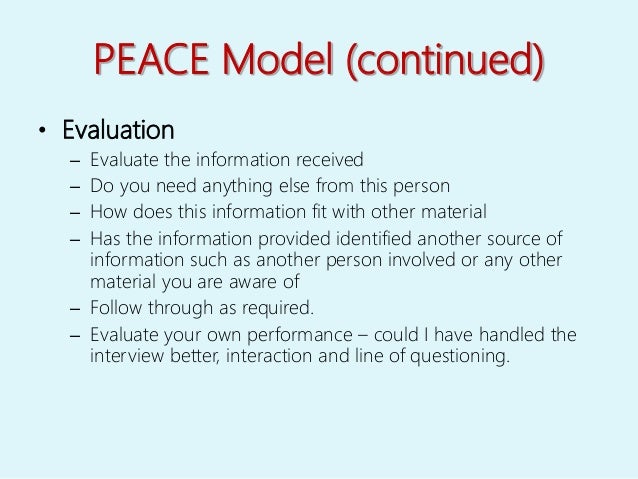 PEACE Model (continued)

• Evaluation
– Evaluate the information received
– Do you need anything else from this person
– How does this information fit with other material
– Has the information provided identified another source of information such as another person involved or any other material you are aware of
– Follow through as required.
– Evaluate your own performance – could I have handled the interview better, interaction and line of questioning.